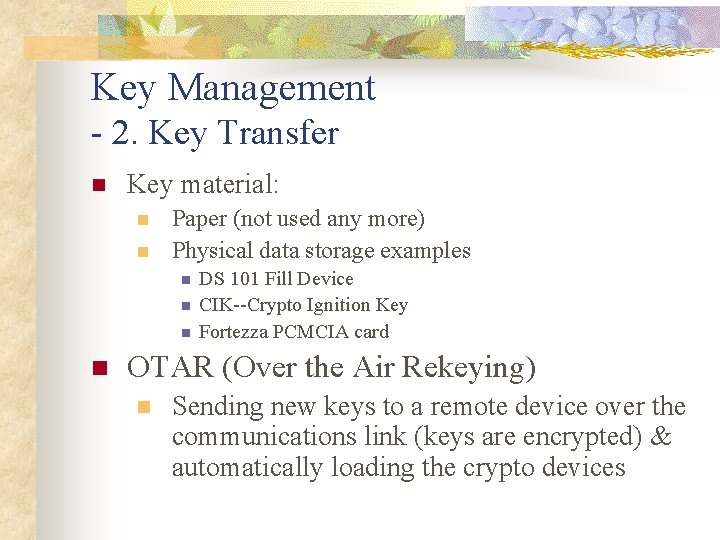 Key Management
- 2. Key Transfer

Key material:

Paper (not used any more)

Physical data storage examples

DS 101 Fill Device

CIK--Crypto Ignition Key

Fortezza PCMCIA card

OTAR (Over the Air Rekeying)

Sending new keys to a remote device over the communications link (keys are encrypted) & automatically loading the crypto devices